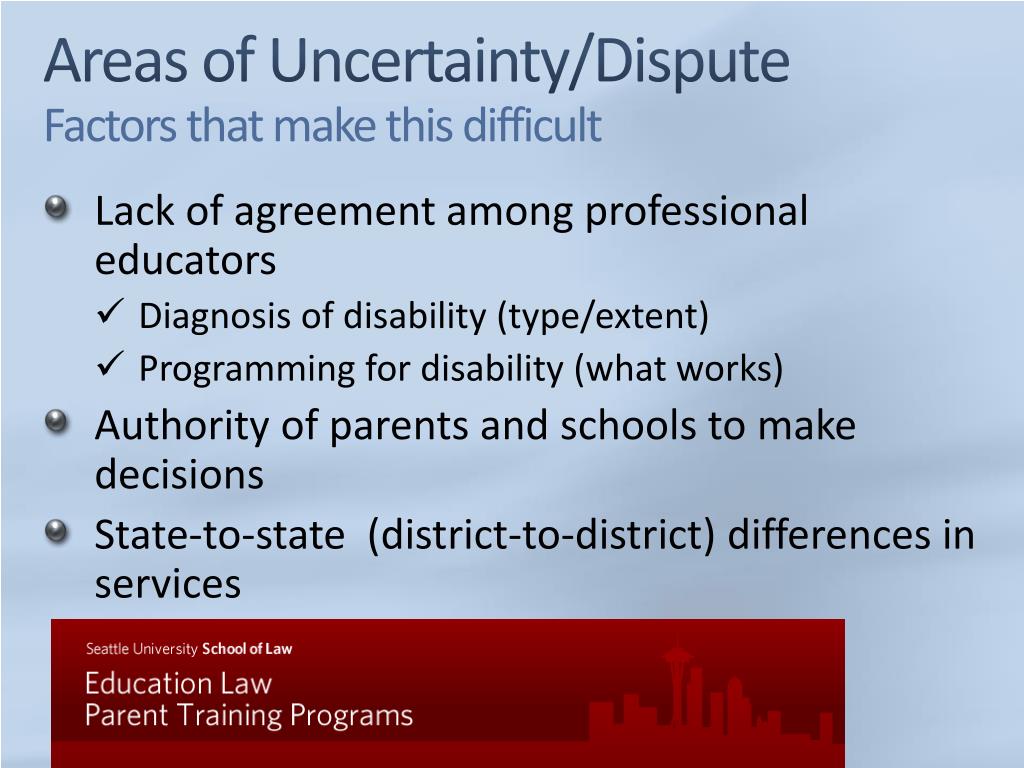 Areas of Uncertainty/Dispute
Factors that make this difficult

Lack of agreement among professional educators

✓ Diagnosis of disability (type/extent)
✓ Programming for disability (what works)

Authority of parents and schools to make decisions

State-to-state (district-to-district) differences in services

Seattle University School of Law
Education Law
Parent Training Programs